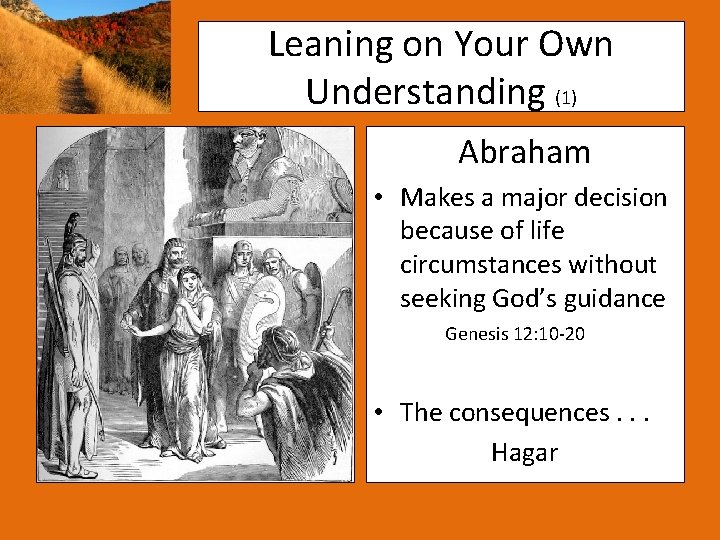 Leaning on Your Own Understanding (1)

Abraham

• Makes a major decision because of life circumstances without seeking God's guidance

Genesis 12:10-20

• The consequences . . .

Hagar